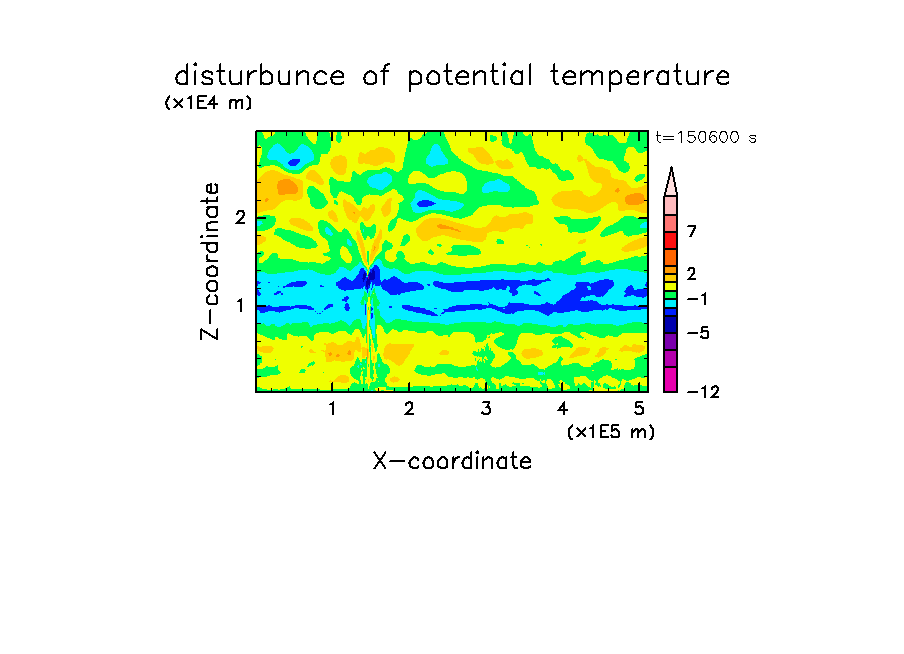 disturbunce of potential temperature

(x1E4 m)

t=150600 s

Z-coordinate

2

1

7

2

−1

−5

−12

1 2 3 4 5

(x1E5 m)

X-coordinate